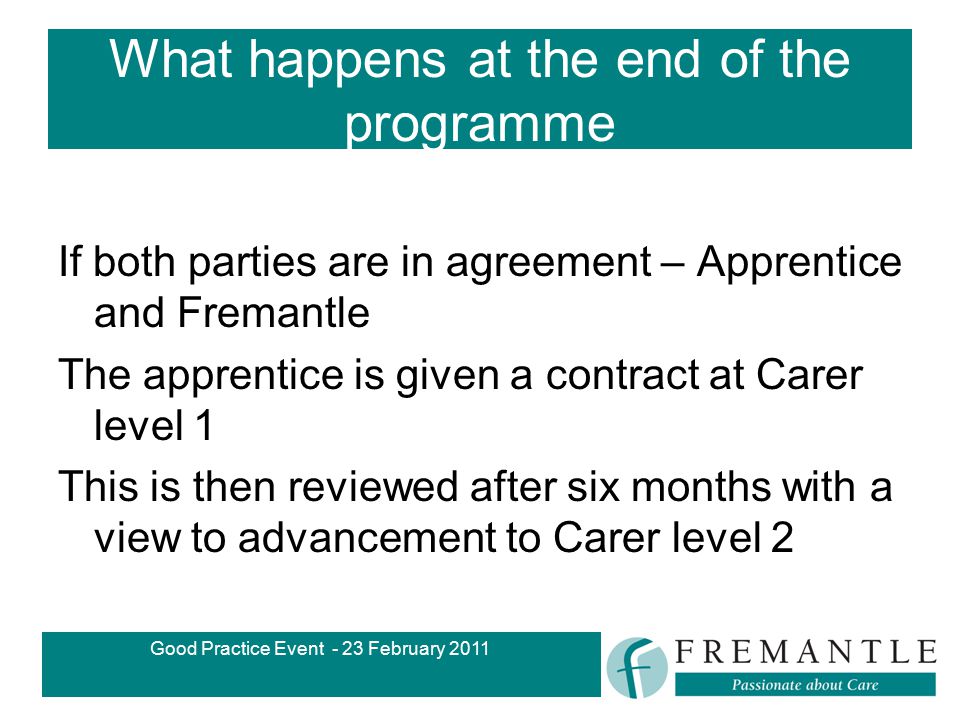 What happens at the end of the programme

If both parties are in agreement – Apprentice and Fremantle

The apprentice is given a contract at Carer level 1

This is then reviewed after six months with a view to advancement to Carer level 2

Good Practice Event - 23 February 2011

f FREMANTLE
Passionate about Care